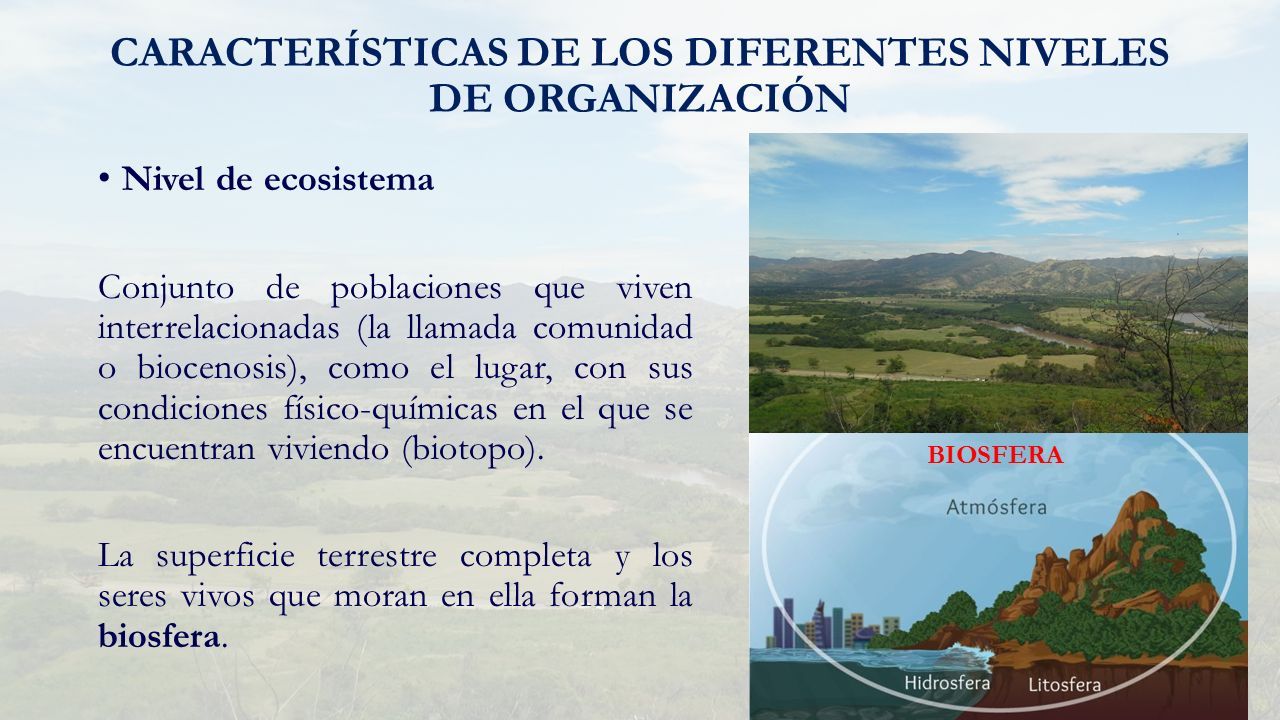 CARACTERÍSTICAS DE LOS DIFERENTES NIVELES DE ORGANIZACIÓN

• Nivel de ecosistema

Conjunto de poblaciones que viven interrelacionadas (la llamada comunidad o biocenosis), como el lugar, con sus condiciones físico-químicas en el que se encuentran viviendo (biotopo).

La superficie terrestre completa y los seres vivos que moran en ella forman la biosfera.

BIOSFERA

Atmósfera

Hidrosfera

Litosfera